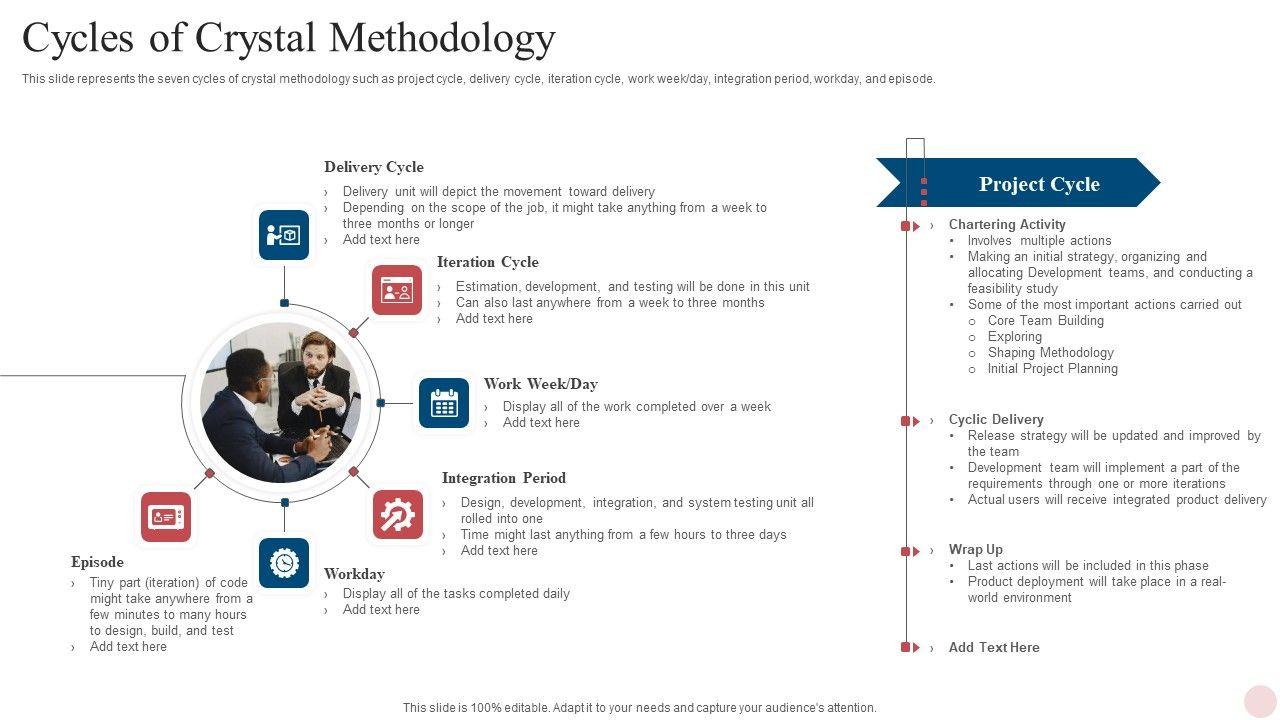 Cycles of Crystal Methodology

This slide represents the seven cycles of crystal methodology such as project cycle, delivery cycle, iteration cycle, work week/day, integration period, workday, and episode.

Delivery Cycle
› Delivery unit will depict the movement toward delivery
› Depending on the scope of the job, it might take anything from a week to three months or longer
› Add text here

Iteration Cycle
› Estimation, development, and testing will be done in this unit
› Can also last anywhere from a week to three months
› Add text here

Work Week/Day
› Display all of the work completed over a week
› Add text here

Integration Period
› Design, development, integration, and system testing unit all rolled into one
› Time might last anything from a few hours to three days
› Add text here

Workday
› Display all of the tasks completed daily
› Add text here

Episode
› Tiny part (iteration) of code might take anywhere from a few minutes to many hours to design, build, and test
› Add text here

Project Cycle

› Chartering Activity
• Involves multiple actions
• Making an initial strategy, organizing and allocating Development teams, and conducting a feasibility study
• Some of the most important actions carried out
o Core Team Building
o Exploring
o Shaping Methodology
o Initial Project Planning

› Cyclic Delivery
• Release strategy will be updated and improved by the team
• Development team will implement a part of the requirements through one or more iterations
• Actual users will receive integrated product delivery

› Wrap Up
• Last actions will be included in this phase
• Product deployment will take place in a real-world environment

› Add Text Here

This slide is 100% editable. Adapt it to your needs and capture your audience's attention.